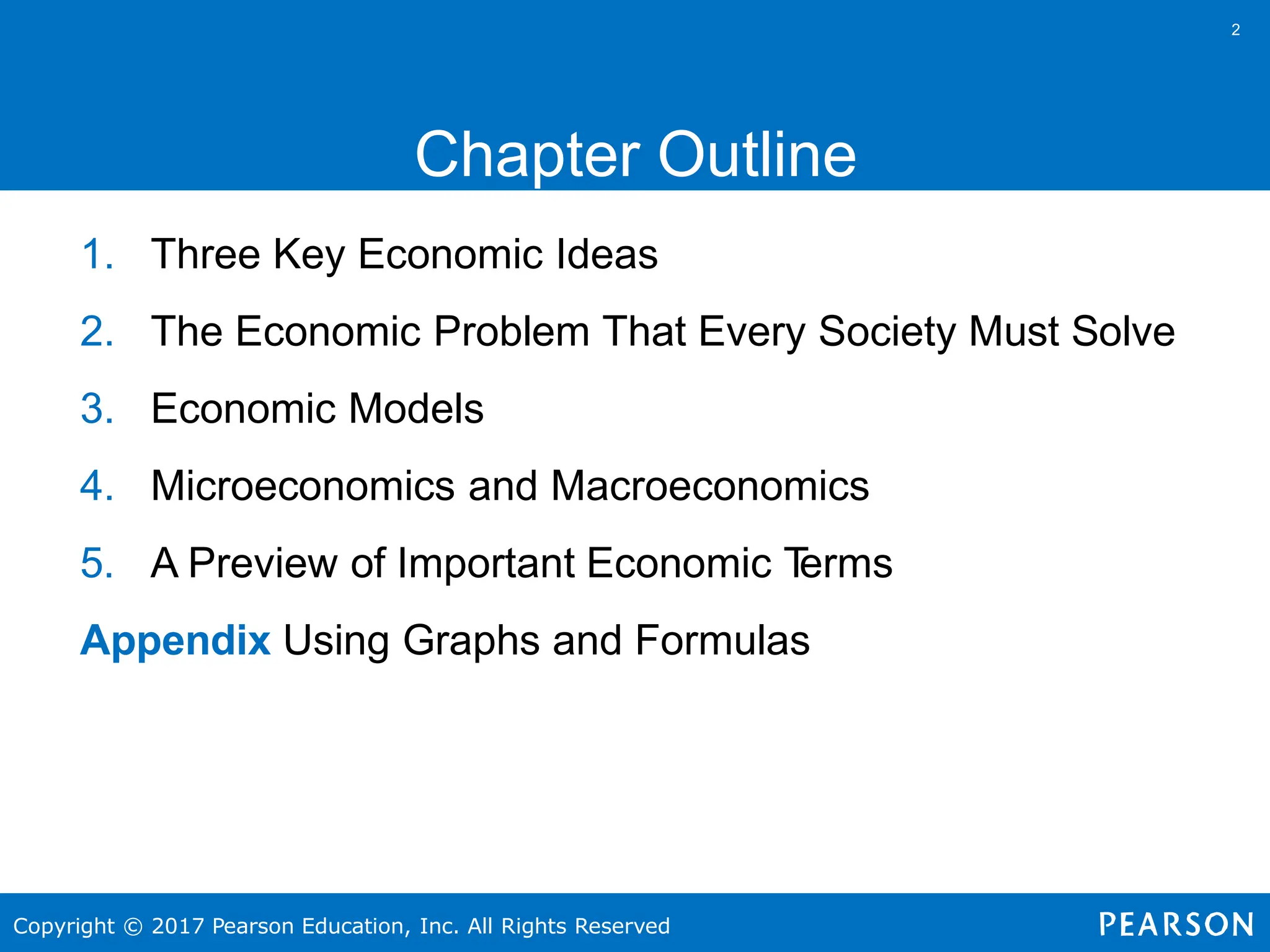 2

Chapter Outline

1. Three Key Economic Ideas

2. The Economic Problem That Every Society Must Solve

3. Economic Models

4. Microeconomics and Macroeconomics

5. A Preview of Important Economic Terms

Appendix Using Graphs and Formulas

Copyright © 2017 Pearson Education, Inc. All Rights Reserved

PEARSON